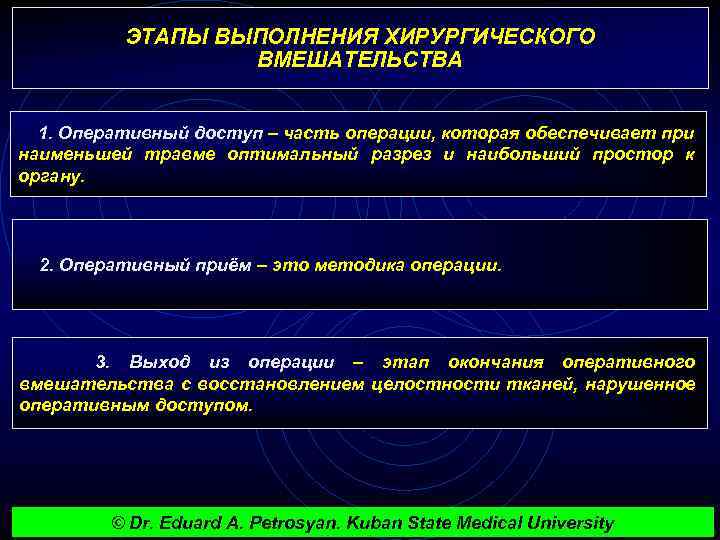 ЭТАПЫ ВЫПОЛНЕНИЯ ХИРУРГИЧЕСКОГО ВМЕШАТЕЛЬСТВА

1. Оперативный доступ – часть операции, которая обеспечивает при наименьшей травме оптимальный разрез и наибольший простор к органу.

2. Оперативный приём – это методика операции.

3. Выход из операции – этап окончания оперативного вмешательства с восстановлением целостности тканей, нарушенное оперативным доступом.

© Dr. Eduard A. Petrosyan. Kuban State Medical University